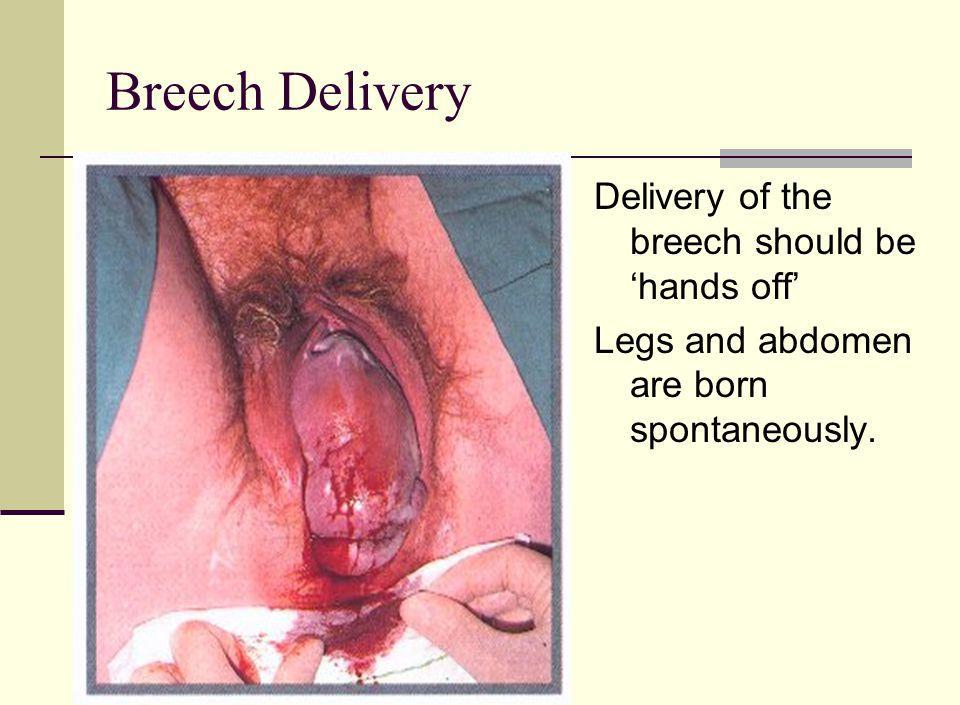 Breech Delivery

Delivery of the breech should be ‘hands off’

Legs and abdomen are born spontaneously.